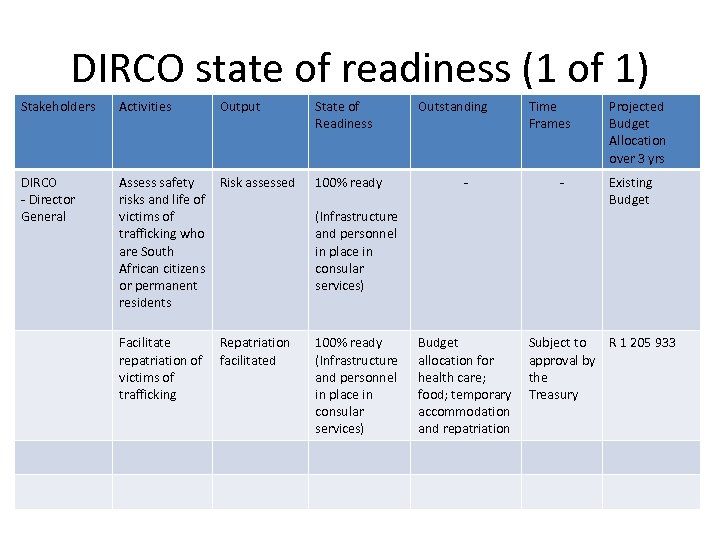 DIRCO state of readiness (1 of 1)

| Stakeholders | Activities | Output | State of Readiness | Outstanding | Time Frames | Projected Budget Allocation over 3 yrs |
|---|---|---|---|---|---|---|
| DIRCO - Director General | Assess safety risks and life of victims of trafficking who are South African citizens or permanent residents | Risk assessed | 100% ready (Infrastructure and personnel in place in consular services) | - | - | Existing Budget |
| | Facilitate repatriation of victims of trafficking | Repatriation facilitated | 100% ready (Infrastructure and personnel in place in consular services) | Budget allocation for health care; food; temporary accommodation and repatriation | Subject to approval by the Treasury | R 1 205 933 |
| | | | | | | |
| | | | | | | |